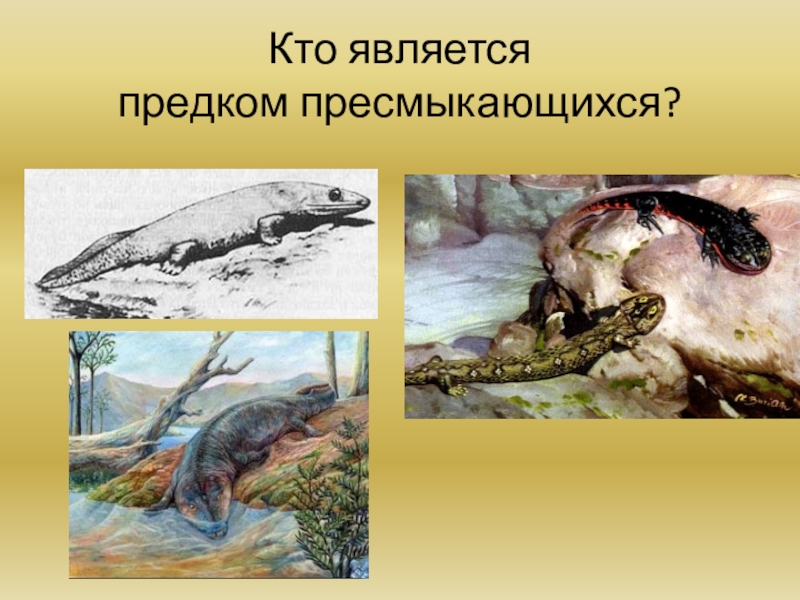 Кто является предком пресмыкающихся?